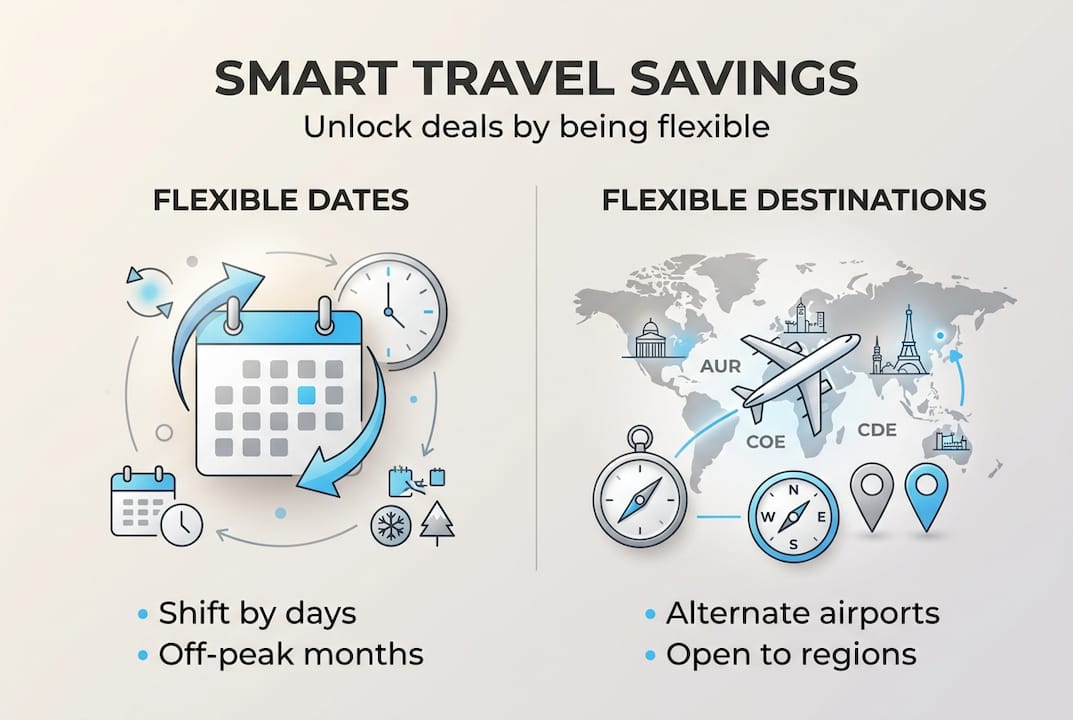 SMART TRAVEL SAVINGS

Unlock deals by being flexible

FLEXIBLE DATES

• Shift by days
• Off-peak months

FLEXIBLE DESTINATIONS

AUR

COE

CDE

N

W

E

S

• Alternate airports
• Open to regions